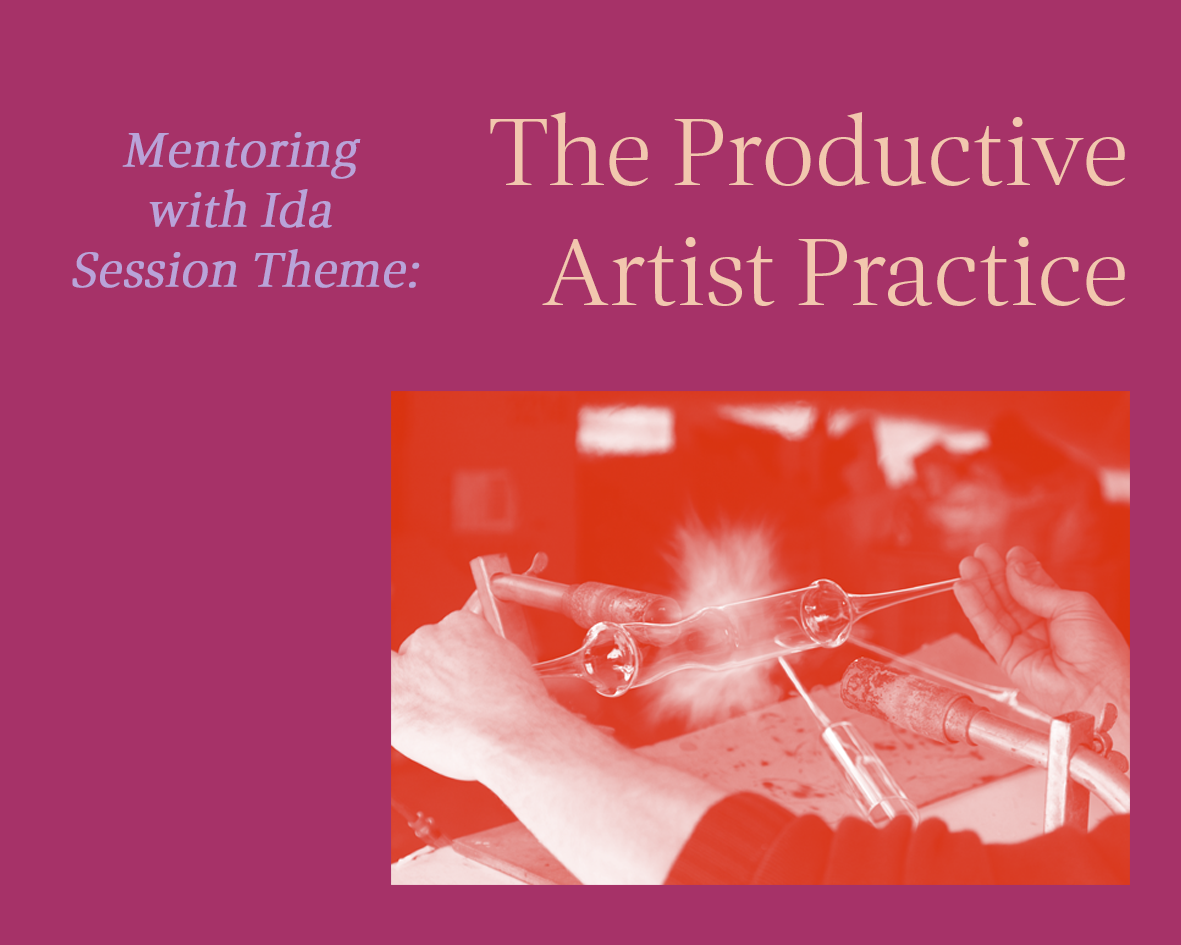 Mentoring with Ida Session Theme:

The Productive Artist Practice